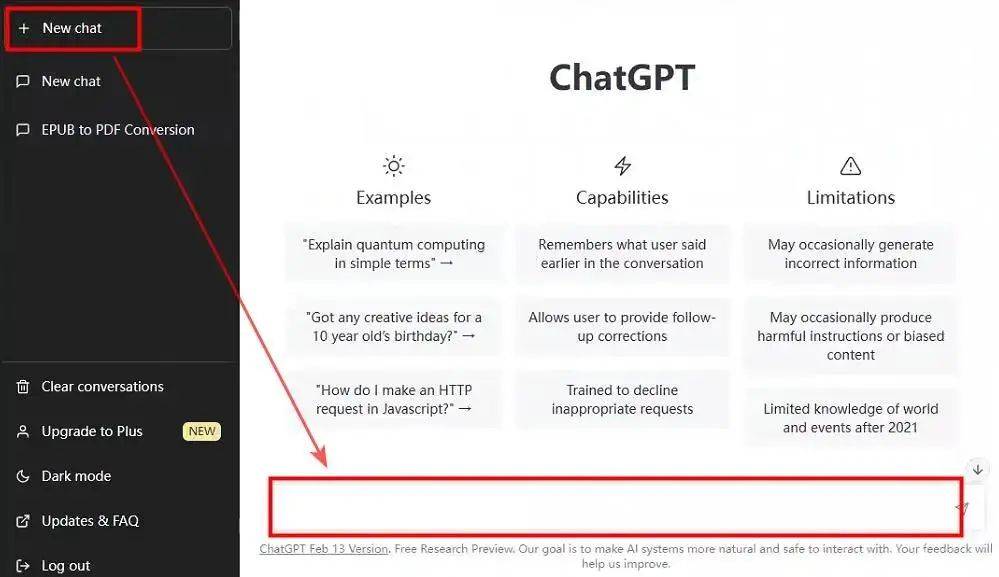 + New chat

New chat

EPUB to PDF Conversion

Clear conversations

Upgrade to Plus NEW

Dark mode

Updates & FAQ

Log out

ChatGPT

Examples

"Explain quantum computing in simple terms" →

"Got any creative ideas for a 10 year old's birthday?" →

"How do I make an HTTP request in Javascript?" →

Capabilities

Remembers what user said earlier in the conversation

Allows user to provide follow-up corrections

Trained to decline inappropriate requests

Limitations

May occasionally generate incorrect information

May occasionally produce harmful instructions or biased content

Limited knowledge of world and events after 2021

ChatGPT Feb 13 Version. Free Research Preview. Our goal is to make AI systems more natural and safe to interact with. Your feedback will help us improve.